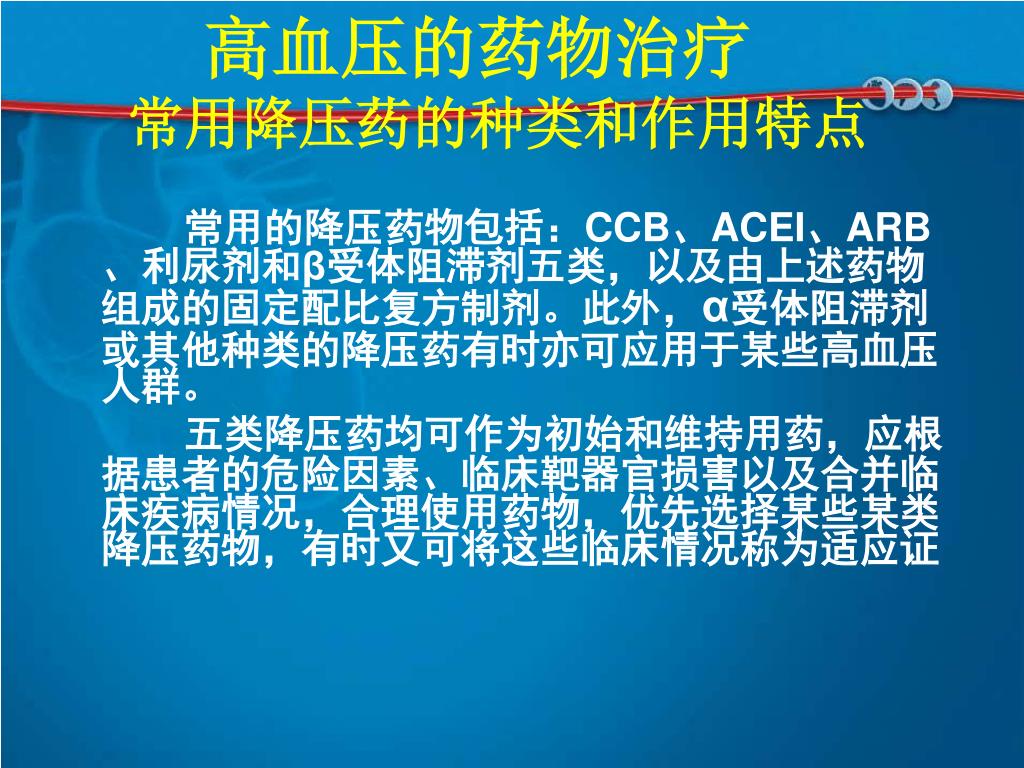 高血压的药物治疗
常用降压药的种类和作用特点

常用的降压药物包括：CCB、ACEI、ARB、利尿剂和β受体阻滞剂五类，以及由上述药物组成的固定配比复方制剂。此外，α受体阻滞剂或其他种类的降压药有时亦可应用于某些高血压人群。

五类降压药均可作为初始和维持用药，应根据患者的危险因素、临床靶器官损害以及合并临床疾病情况，合理使用药物，优先选择某些某类降压药物，有时又可将这些临床情况称为适应证